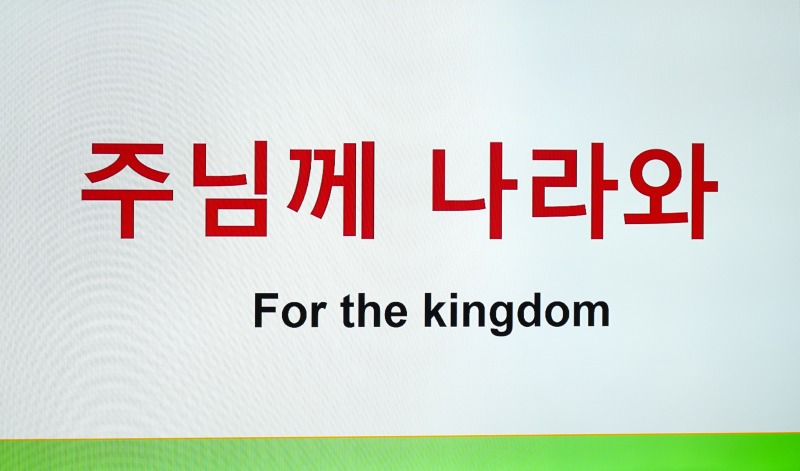 주님께 나라와

For the kingdom